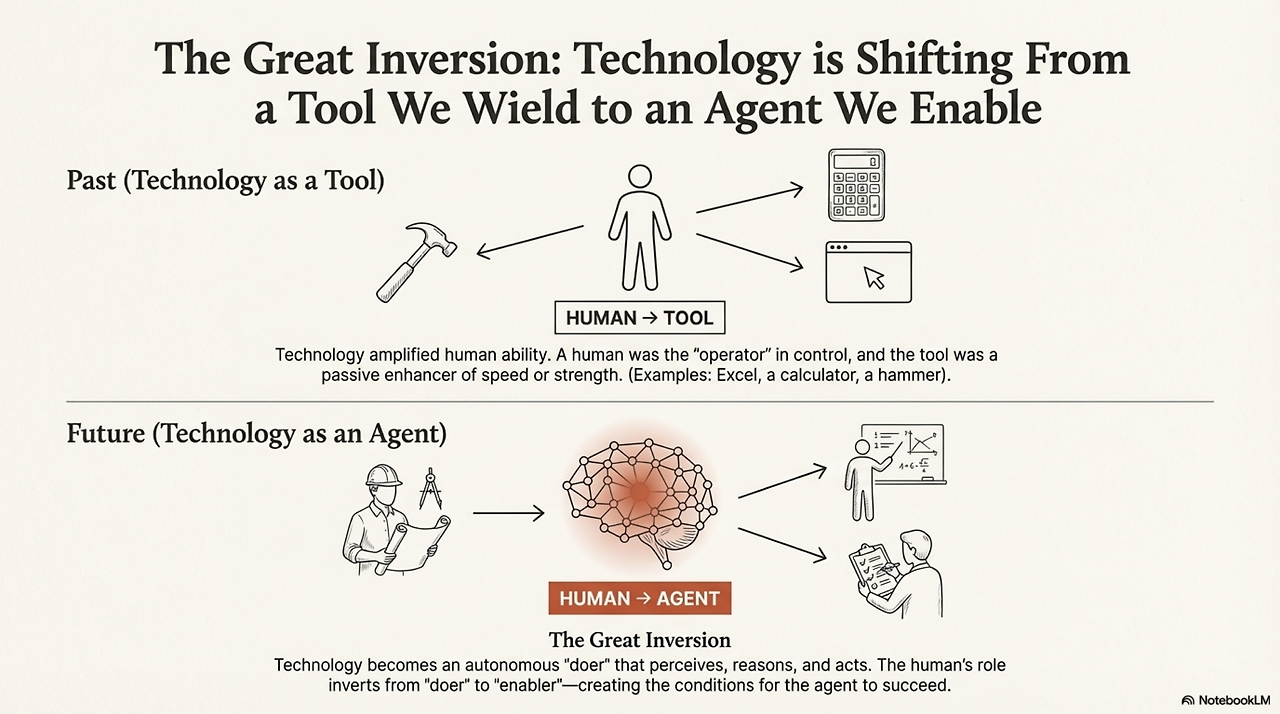 The Great Inversion: Technology is Shifting From a Tool We Wield to an Agent We Enable

Past (Technology as a Tool)

HUMAN → TOOL

Technology amplified human ability. A human was the “operator” in control, and the tool was a passive enhancer of speed or strength. (Examples: Excel, a calculator, a hammer).

Future (Technology as an Agent)

HUMAN → AGENT

The Great Inversion

Technology becomes an autonomous "doer" that perceives, reasons, and acts. The human’s role inverts from "doer" to "enabler"—creating the conditions for the agent to succeed.

NotebookLM